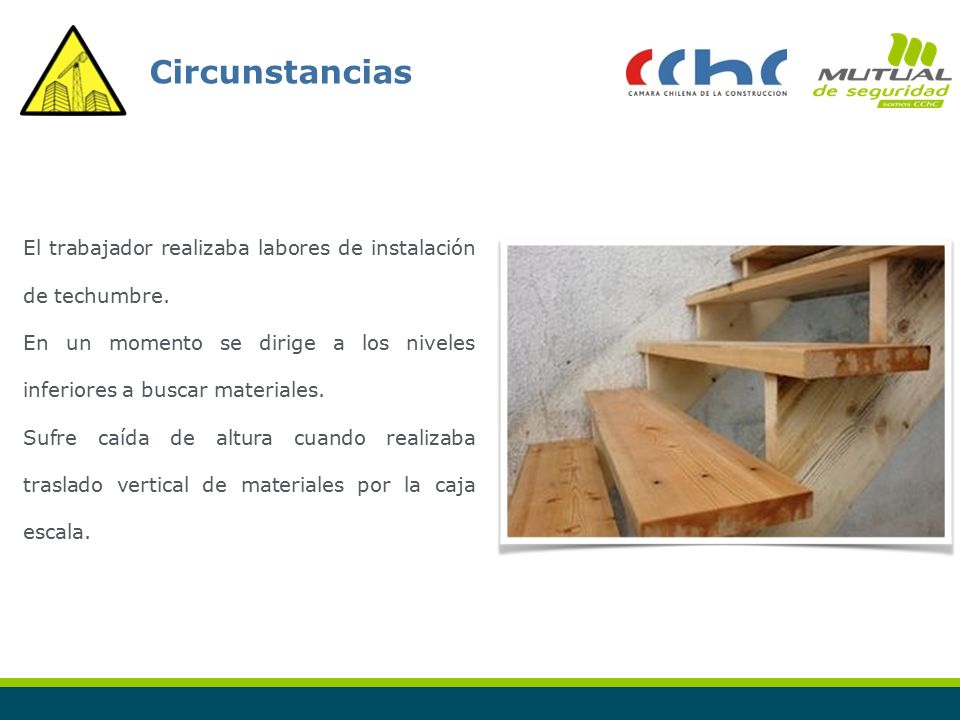 Circunstancias

CChC
CAMARA CHILENA DE LA CONSTRUCCION

MUTUAL
de seguridad
somos CChC

El trabajador realizaba labores de instalación de techumbre.

En un momento se dirige a los niveles inferiores a buscar materiales.

Sufre caída de altura cuando realizaba traslado vertical de materiales por la caja escala.